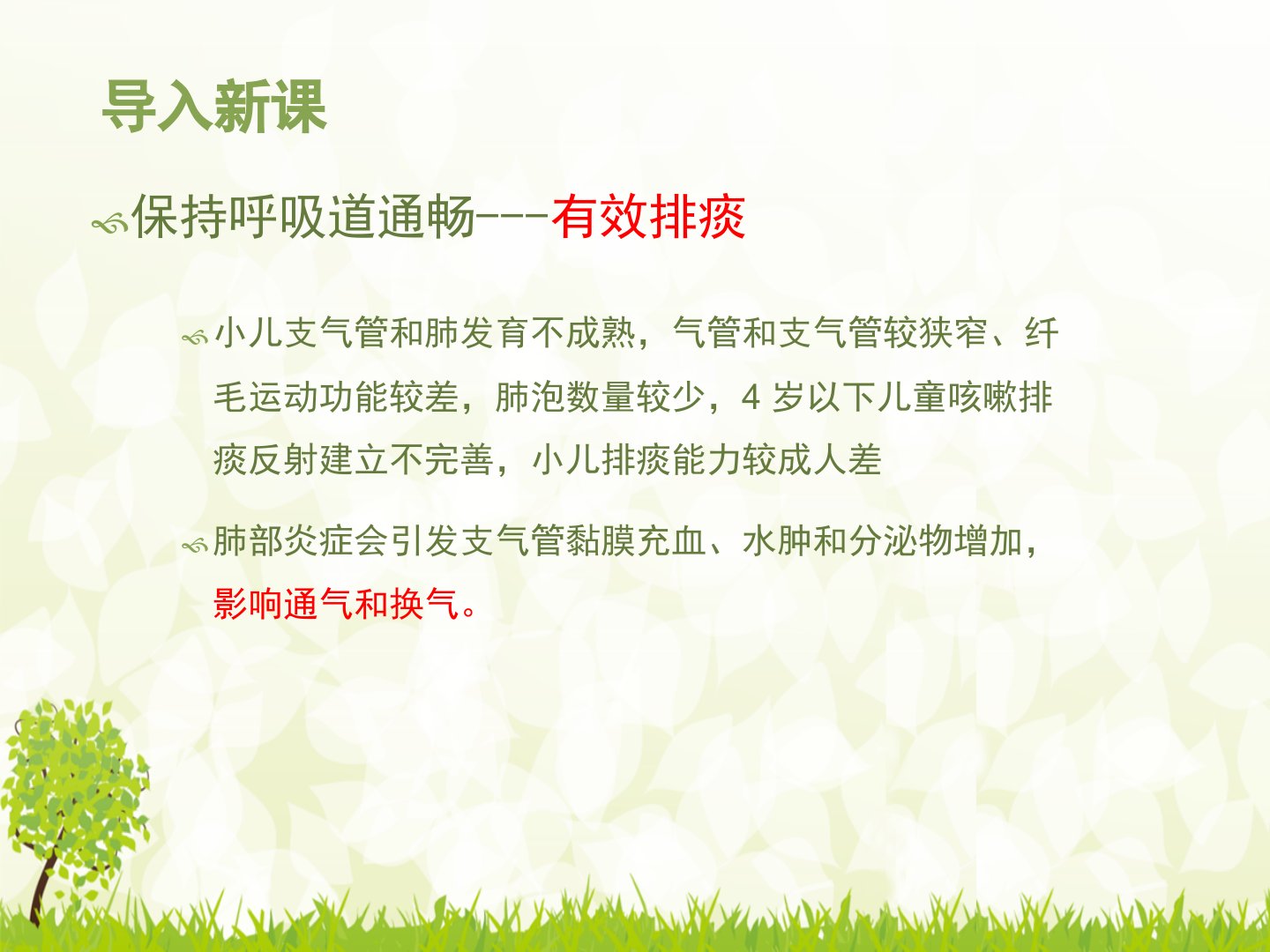 导入新课

保持呼吸道通畅---有效排痰

小儿支气管和肺发育不成熟，气管和支气管较狭窄、纤毛运动功能较差，肺泡数量较少，4 岁以下儿童咳嗽排痰反射建立不完善，小儿排痰能力较成人差

肺部炎症会引发支气管黏膜充血、水肿和分泌物增加，影响通气和换气。